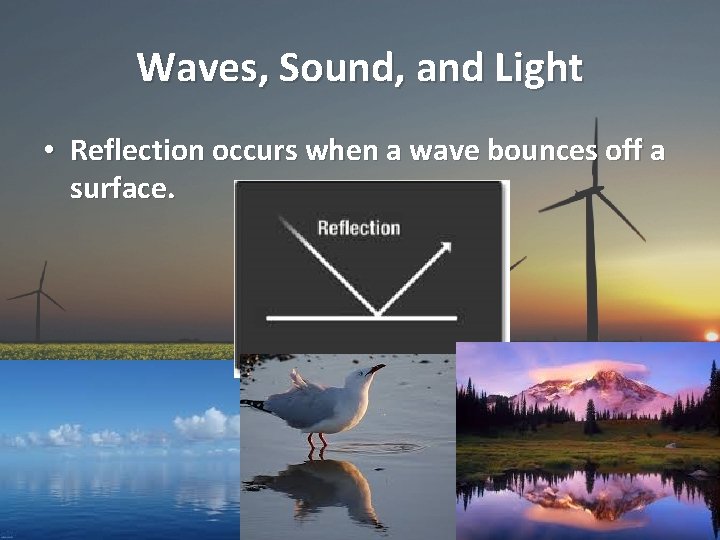 Waves, Sound, and Light

• Reflection occurs when a wave bounces off a surface.

Reflection